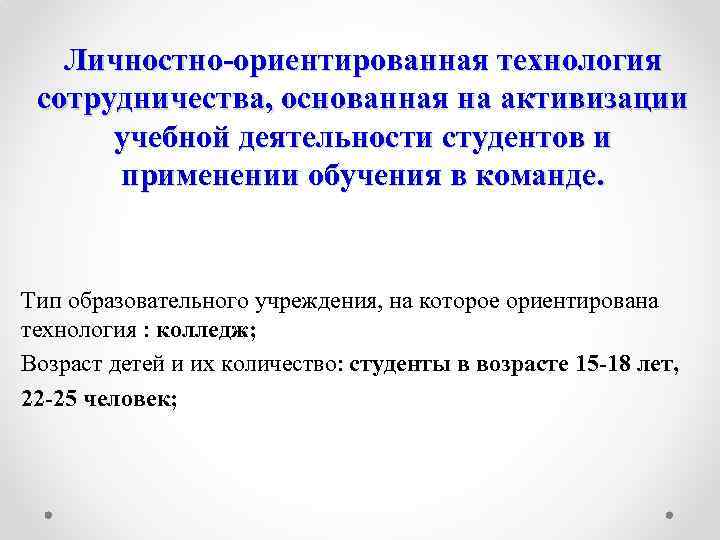 Личностно-ориентированная технология сотрудничества, основанная на активизации учебной деятельности студентов и применении обучения в команде.

Тип образовательного учреждения, на которое ориентирована технология : колледж;

Возраст детей и их количество: студенты в возрасте 15-18 лет, 22-25 человек;